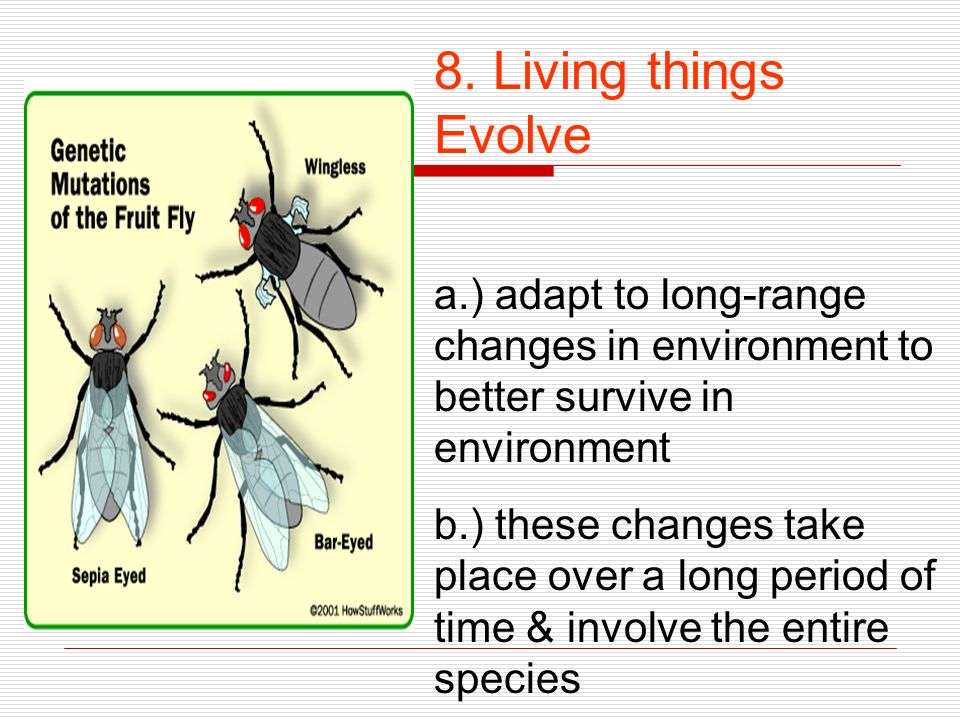 8. Living things Evolve

Genetic Mutations of the Fruit Fly

Wingless

Sepia Eyed

Bar-Eyed

©2001 HowStuffWorks

a.) adapt to long-range changes in environment to better survive in environment

b.) these changes take place over a long period of time & involve the entire species